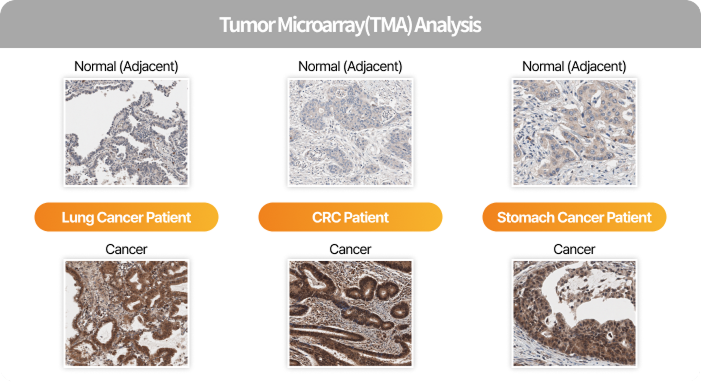 Tumor Microarray(TMA) Analysis

Normal (Adjacent)

Lung Cancer Patient

Cancer

Normal (Adjacent)

CRC Patient

Cancer

Normal (Adjacent)

Stomach Cancer Patient

Cancer